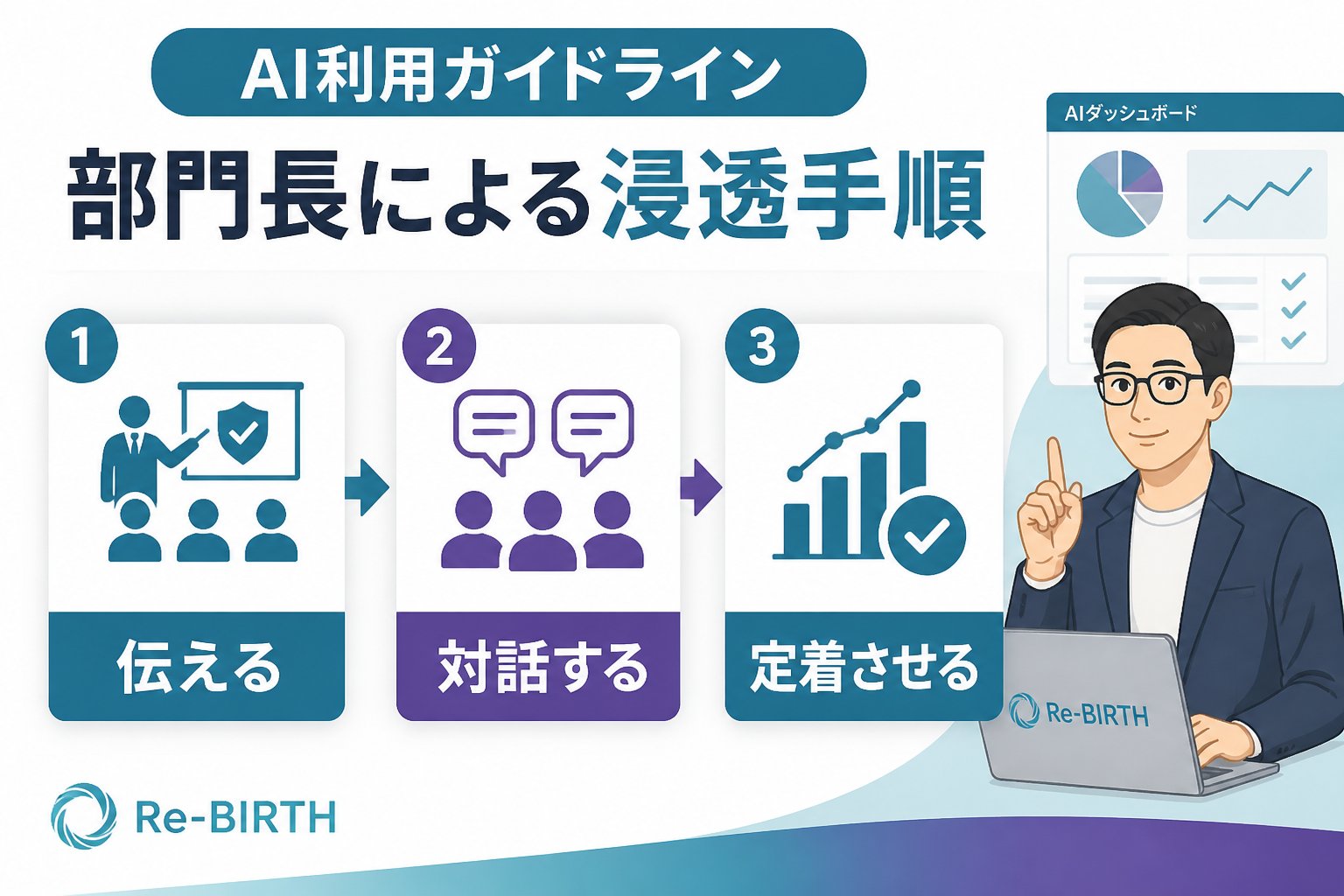 AI利用ガイドライン

部門長による浸透手順

AIダッシュボード

1
伝える

2
対話する

3
定着させる

Re-BIRTH

Re-BIRTH